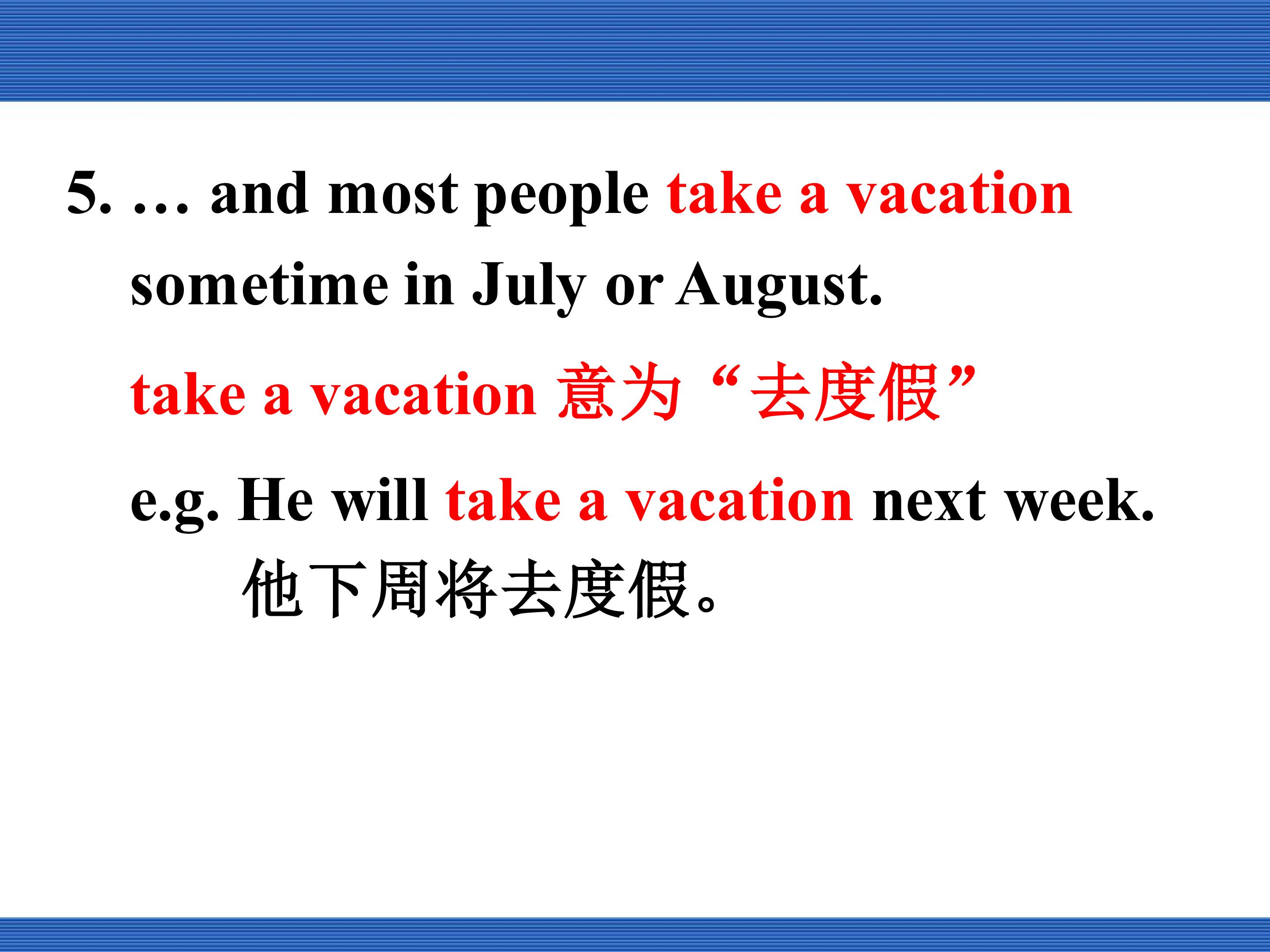 5. … and most people take a vacation sometime in July or August.

take a vacation 意为“去度假”

e.g. He will take a vacation next week.

他下周将去度假。